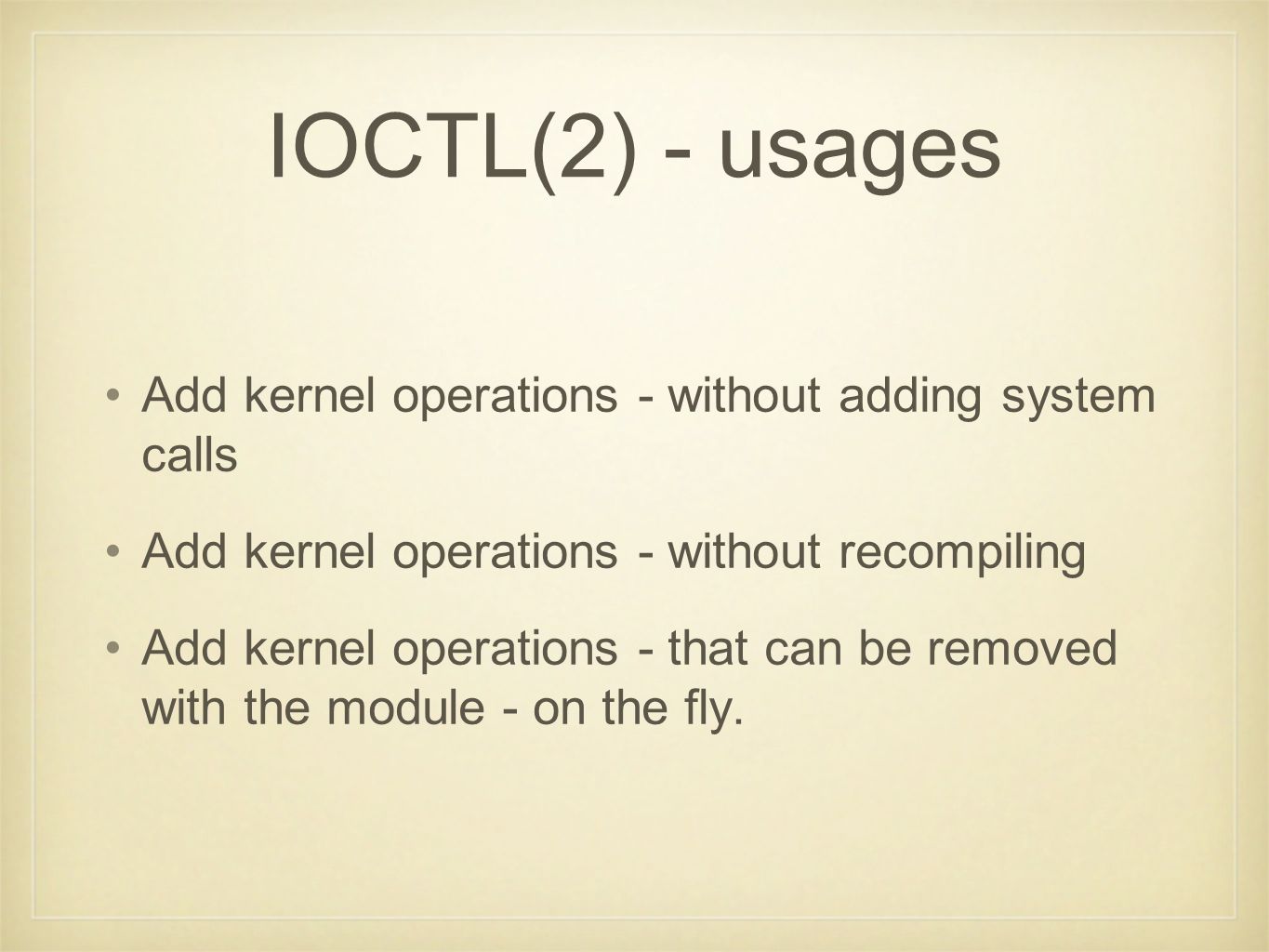 IOCTL(2) - usages

• Add kernel operations - without adding system calls

• Add kernel operations - without recompiling

• Add kernel operations - that can be removed with the module - on the fly.